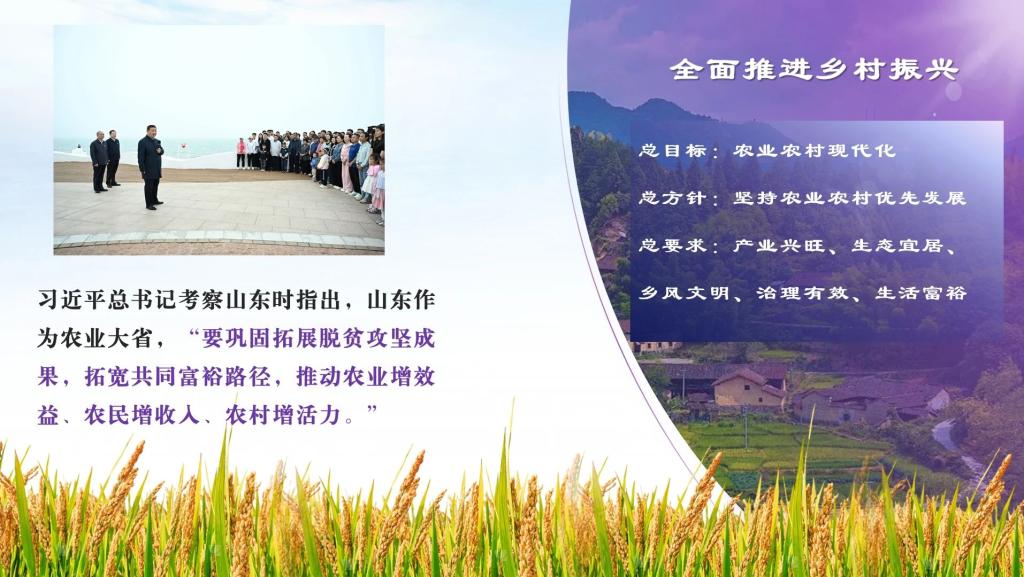 习近平总书记考察山东时指出，山东作为农业大省，“要巩固拓展脱贫攻坚成果，拓宽共同富裕路径，推动农业增效益、农民增收入、农村增活力。”

全面推进乡村振兴

总目标：农业农村现代化

总方针：坚持农业农村优先发展

总要求：产业兴旺、生态宜居、乡风文明、治理有效、生活富裕